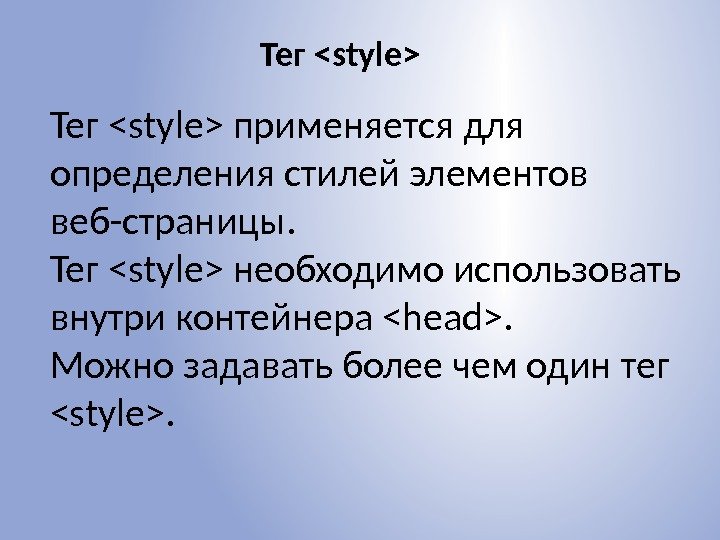 Тег <style>

Тег <style> применяется для определения стилей элементов веб-страницы.
Тег <style> необходимо использовать внутри контейнера <head>.
Можно задавать более чем один тег <style>.